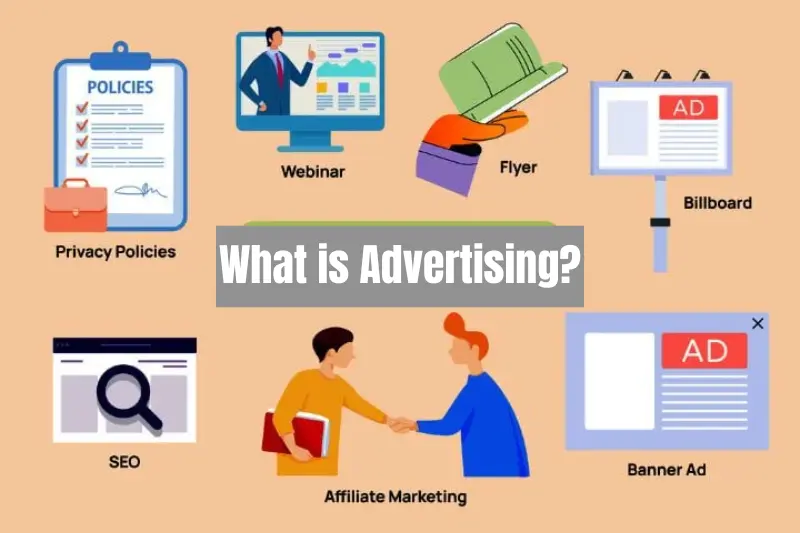 POLICIES

Privacy Policies

Webinar

Flyer

AD

Billboard

What is Advertising?

SEO

Affiliate Marketing

AD

Banner Ad